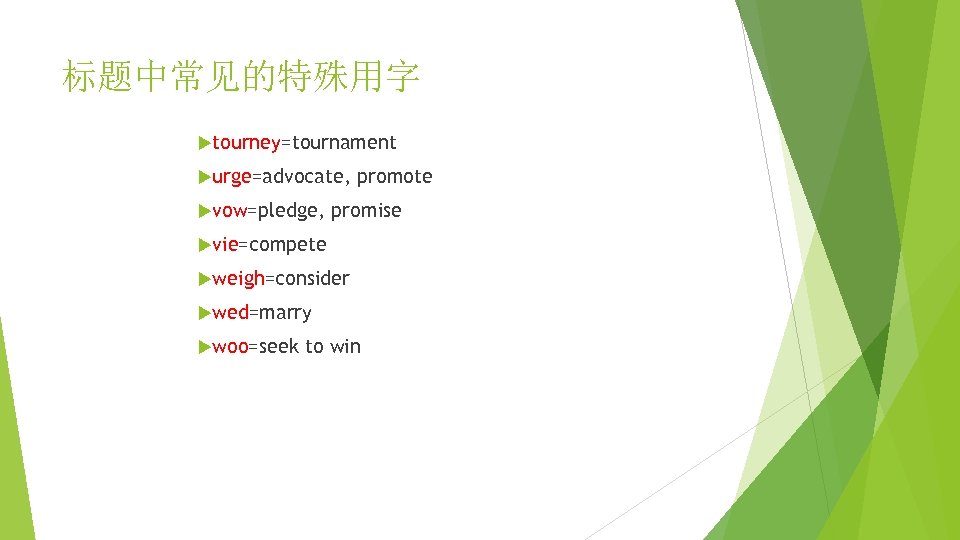 标题中常见的特殊用字

tourney=tournament

urge=advocate, promote

vow=pledge, promise

vie=compete

weigh=consider

wed=marry

woo=seek to win